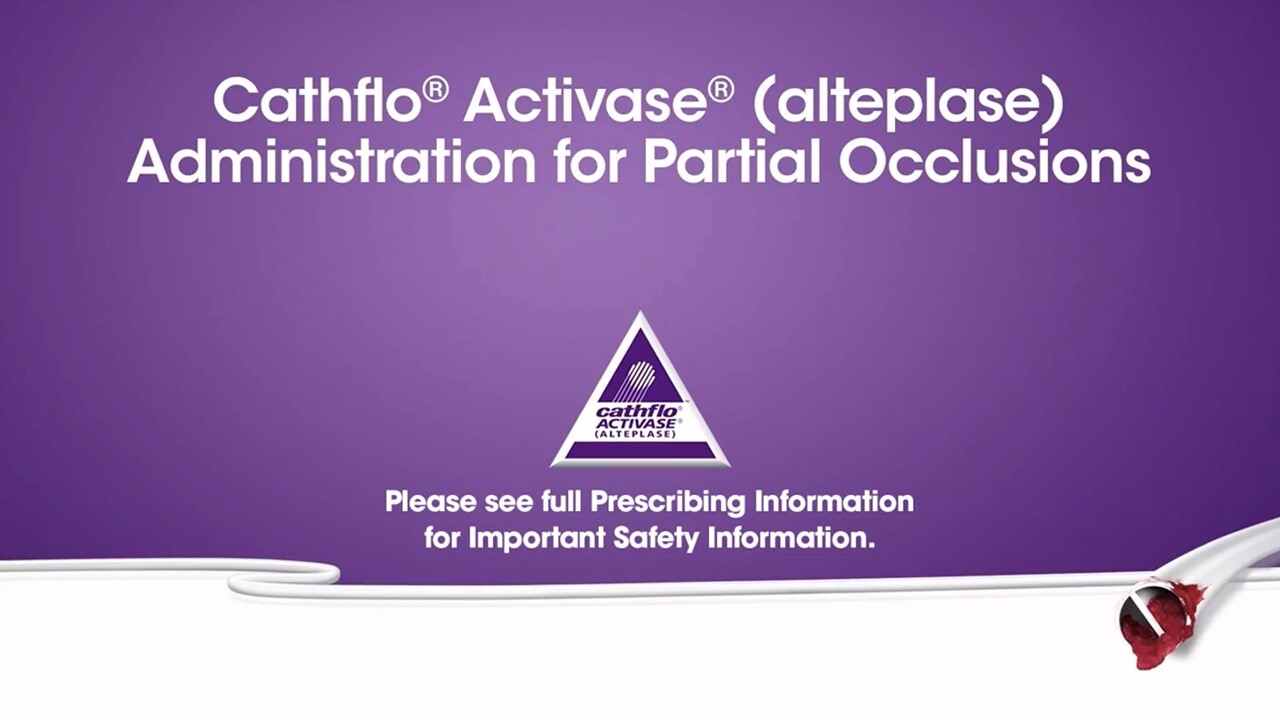 Cathflo® Activase® (alteplase)
Administration for Partial Occlusions

cathflo®
ACTIVASE®
(ALTEPLASE)

Please see full Prescribing Information for Important Safety Information.